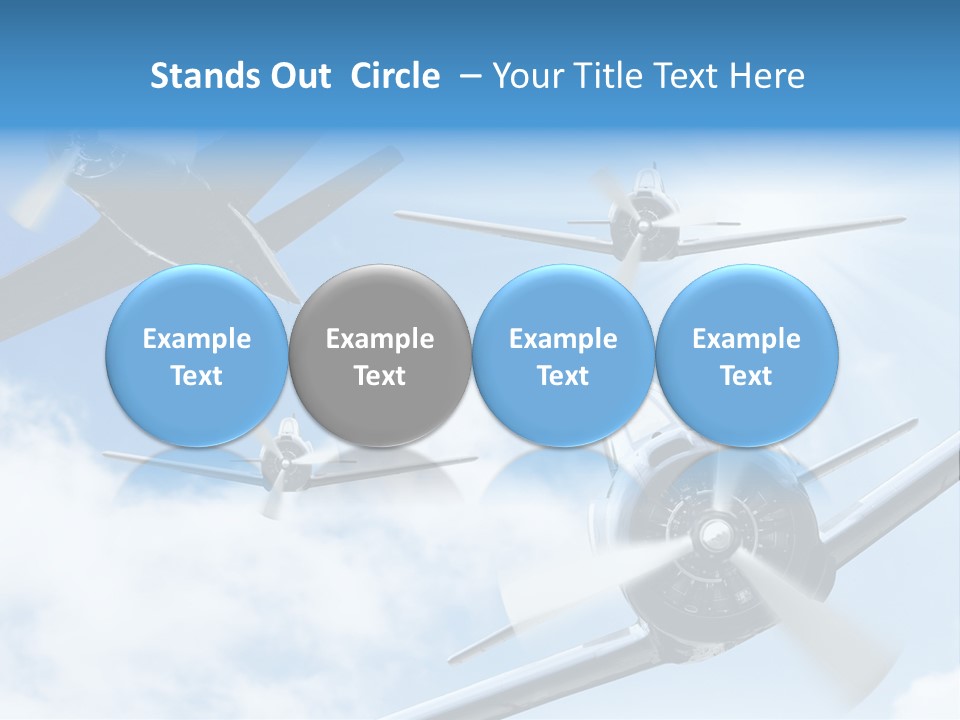 Stands Out Circle – Your Title Text Here

Example Text

Example Text

Example Text

Example Text